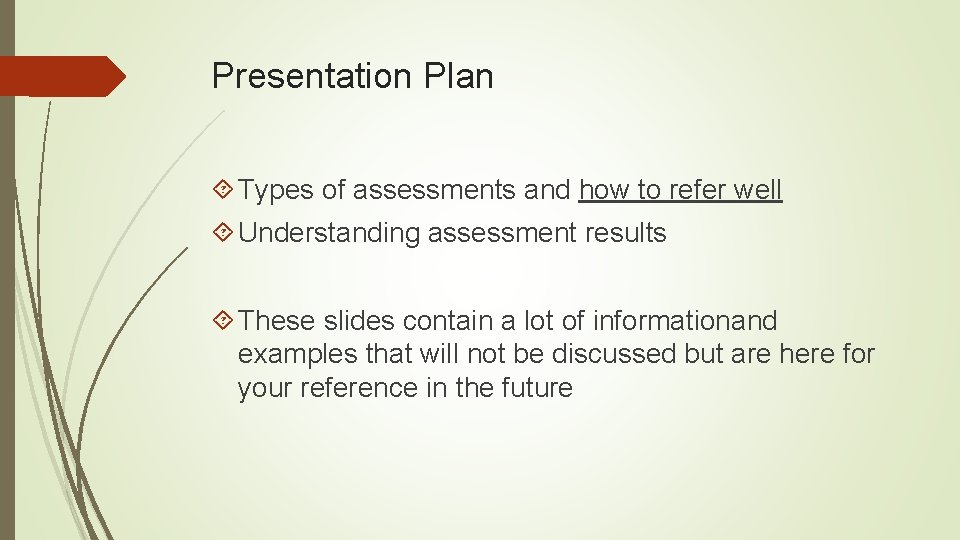 Presentation Plan

Types of assessments and how to refer well

Understanding assessment results

These slides contain a lot of informationand examples that will not be discussed but are here for your reference in the future